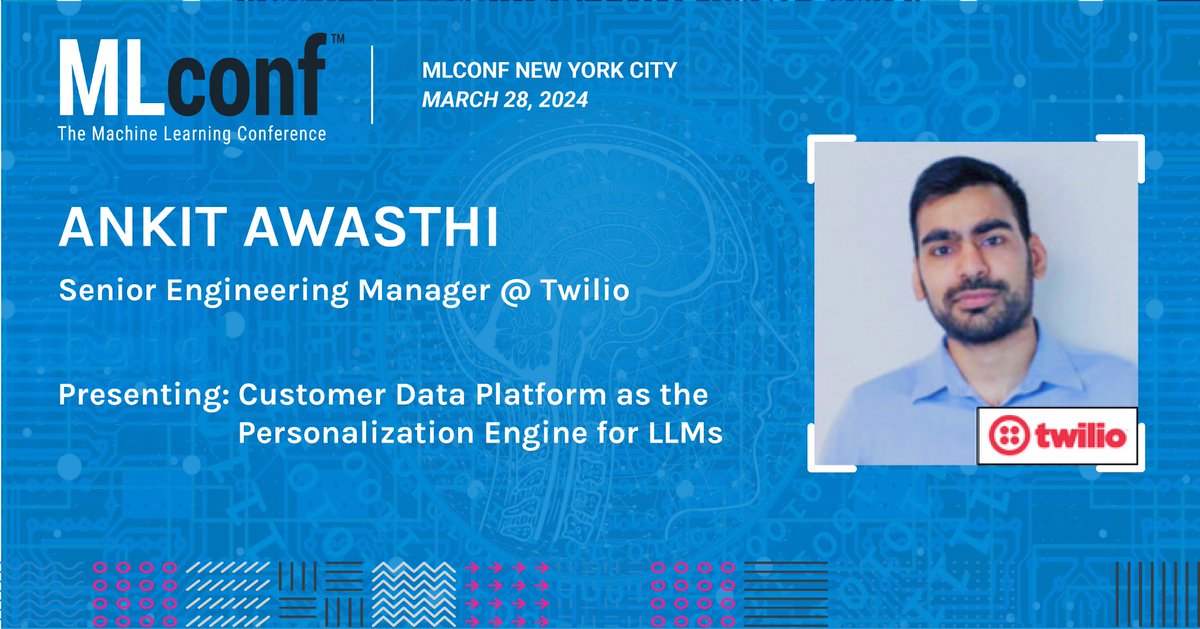 MLconf™
The Machine Learning Conference

MLCONF NEW YORK CITY
MARCH 28, 2024

ANKIT AWASTHI

Senior Engineering Manager @ Twilio

Presenting: Customer Data Platform as the Personalization Engine for LLMs

twilio